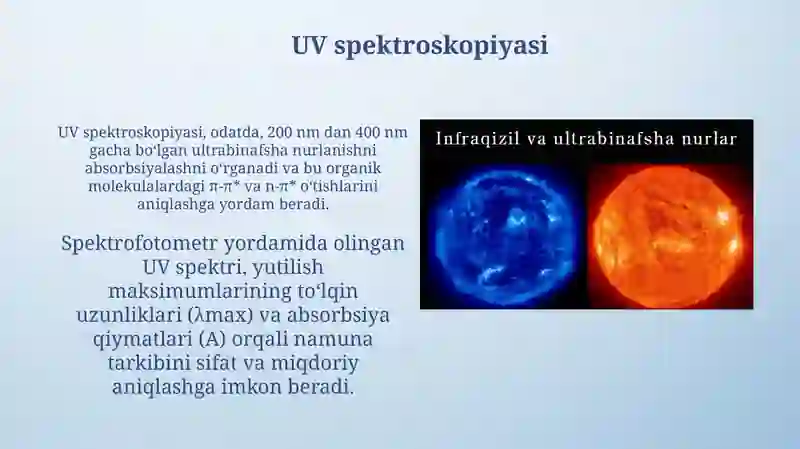 UV spektroskopiyasi

UV spektroskopiyasi, odatda, 200 nm dan 400 nm gacha boʻlgan ultrabinafsha nurlanishni absorbsiyalashni oʻrganadi va bu organik molekulalardagi π-π* va n-π* oʻtishlarini aniqlashga yordam beradi.

Spektrofotometr yordamida olingan UV spektri, yutilish maksimumlarining toʻlqin uzunliklari (λmax) va absorbsiya qiymatlari (A) orqali namuna tarkibini sifat va miqdoriy aniqlashga imkon beradi.

Infraqizil va ultrabinafsha nurlar